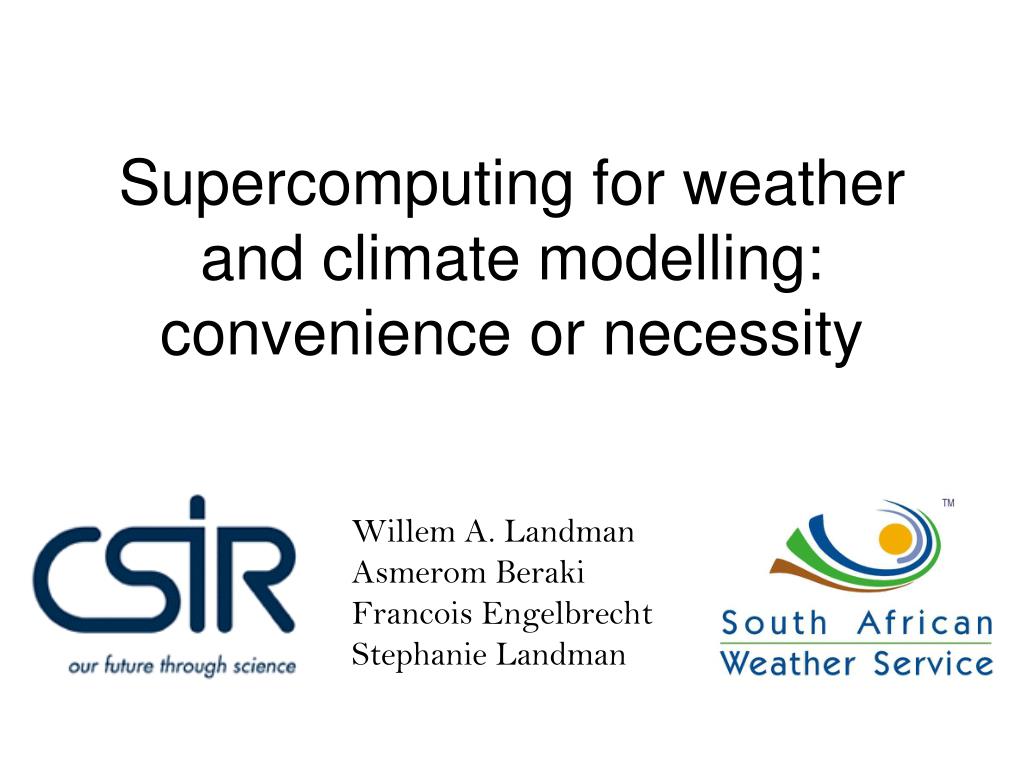 Supercomputing for weather and climate modelling: convenience or necessity

CSIR
our future through science

Willem A. Landman
Asmerom Beraki
Francois Engelbrecht
Stephanie Landman

TM
South African
Weather Service